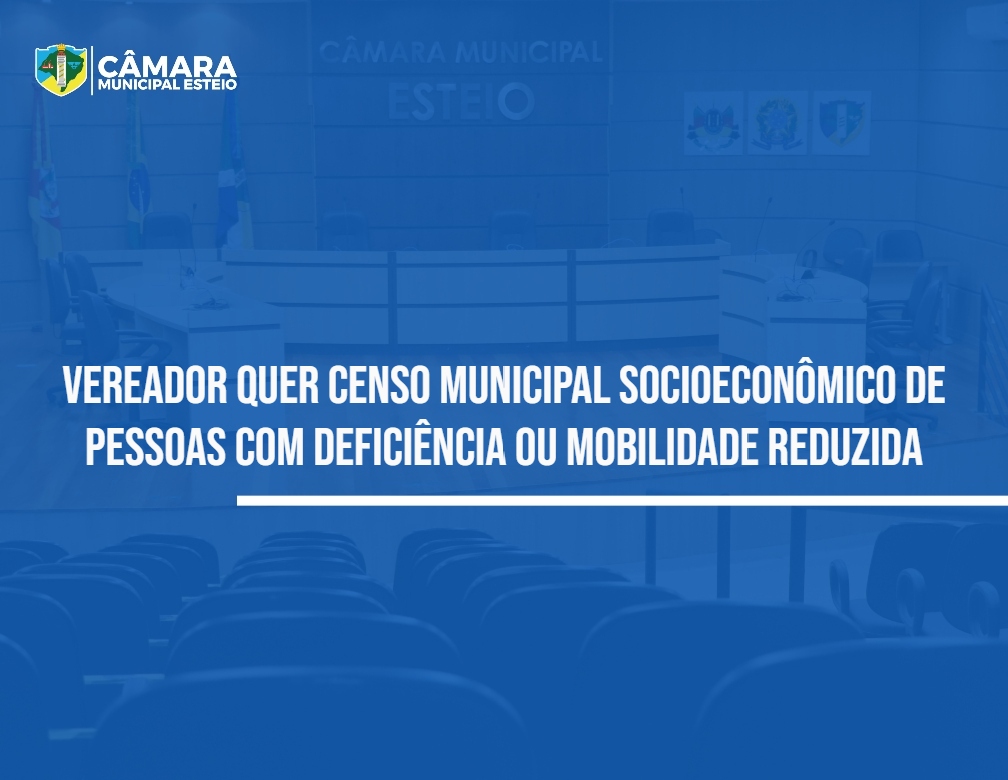 CÂMARA MUNICIPAL ESTEIO

CÂMARA MUNICIPAL ESTEIO

VEREADOR QUER CENSO MUNICIPAL SOCIOECONÔMICO DE PESSOAS COM DEFICIÊNCIA OU MOBILIDADE REDUZIDA